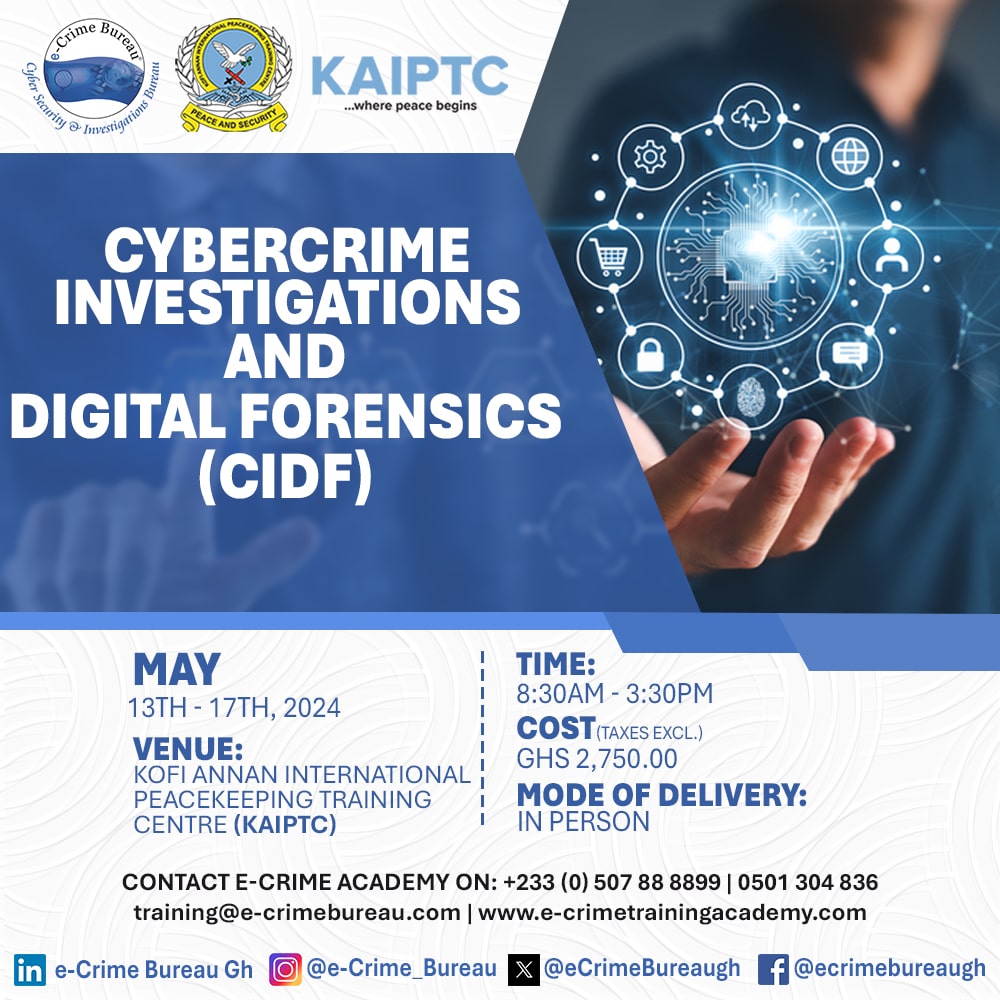 e-Crime Bureau
Cyber Security & Investigations Bureau

KOFI ANNAN INTERNATIONAL PEACEKEEPING TRAINING CENTRE
PEACE AND SECURITY

KAIPTC
...where peace begins

CYBERCRIME INVESTIGATIONS AND DIGITAL FORENSICS (CIDF)

MAY
13TH - 17TH, 2024

VENUE:
KOFI ANNAN INTERNATIONAL PEACEKEEPING TRAINING CENTRE (KAIPTC)

TIME:
8:30AM - 3:30PM

COST (TAXES EXCL.)
GHS 2,750.00

MODE OF DELIVERY:
IN PERSON

CONTACT E-CRIME ACADEMY ON: +233 (0) 507 88 8899 | 0501 304 836
training@e-crimebureau.com | www.e-crimetrainingacademy.com

e-Crime Bureau Gh @e-Crime_Bureau @eCrimeBureaugh @ecrimebureaugh